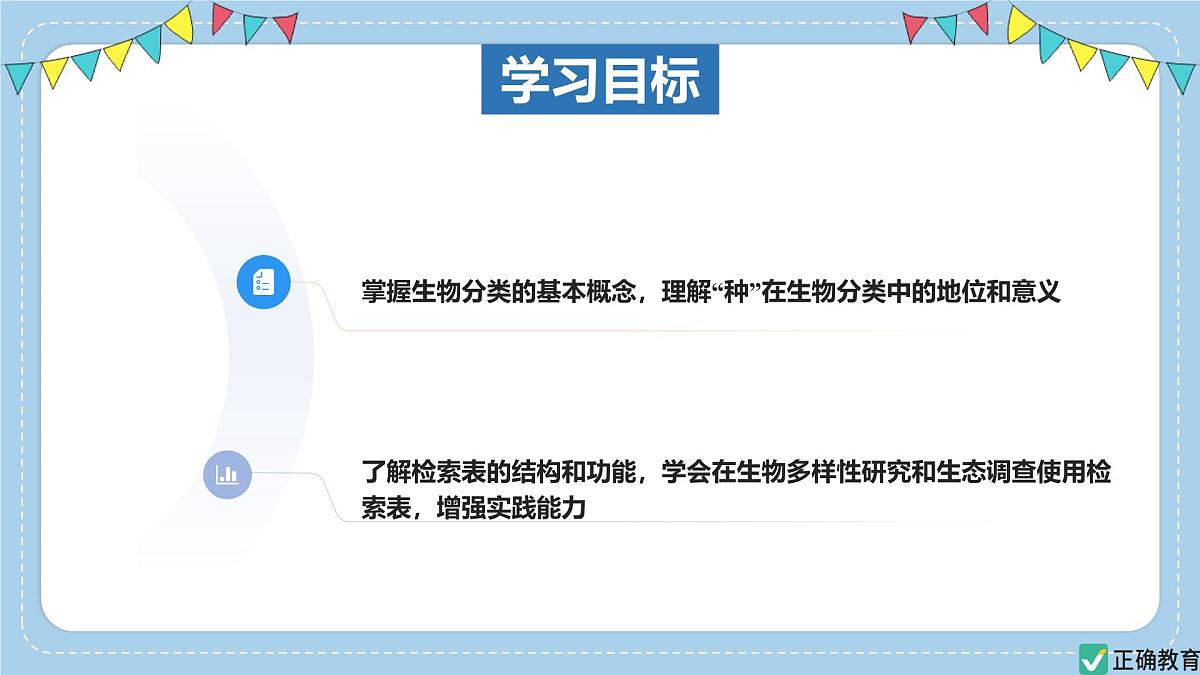 学习目标

掌握生物分类的基本概念，理解“种”在生物分类中的地位和意义

了解检索表的结构和功能，学会在生物多样性研究和生态调查使用检索表，增强实践能力

正确教育